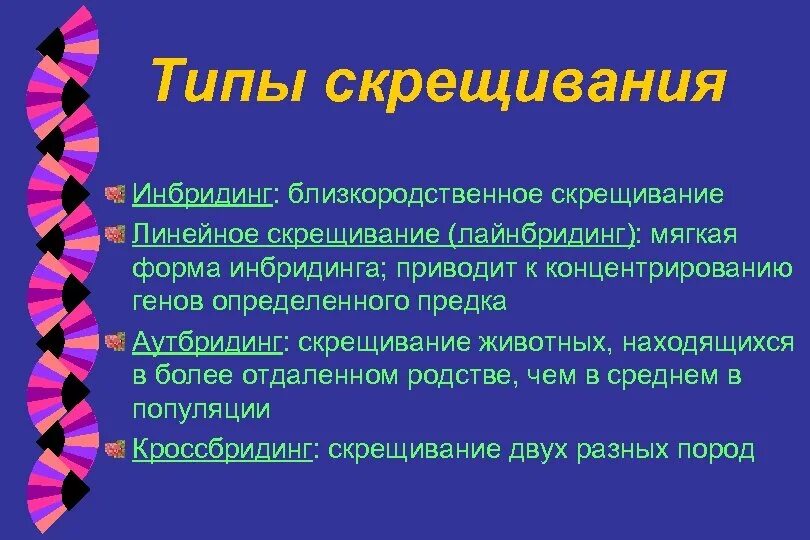 Типы скрещивания

Инбридинг: близкородственное скрещивание

Линейное скрещивание (лайнбридинг): мягкая форма инбридинга; приводит к концентрированию генов определенного предка

Аутбридинг: скрещивание животных, находящихся в более отдаленном родстве, чем в среднем в популяции

Кроссбридинг: скрещивание двух разных пород